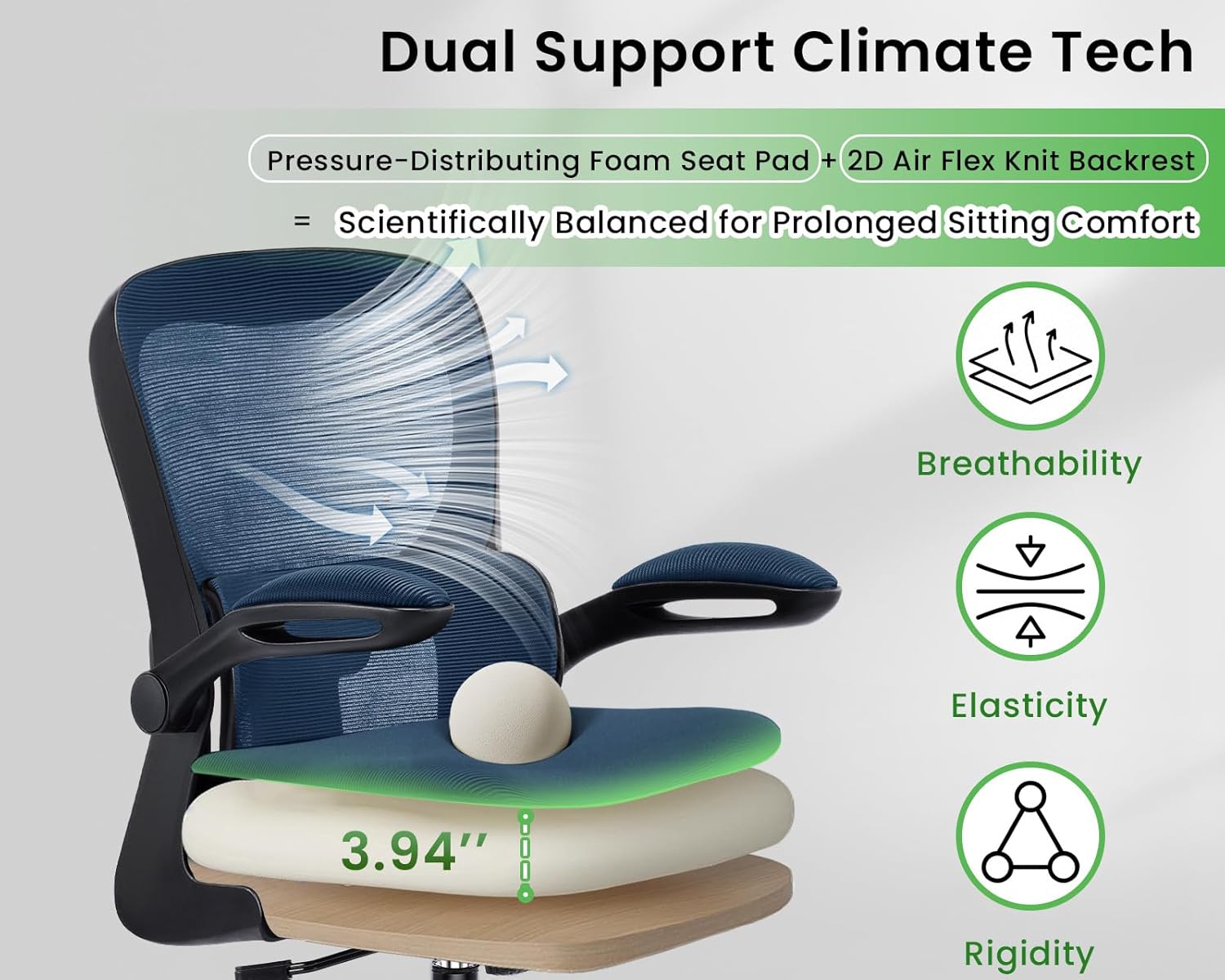 Dual Support Climate Tech

Pressure-Distributing Foam Seat Pad + 2D Air Flex Knit Backrest

= Scientifically Balanced for Prolonged Sitting Comfort

Breathability

Elasticity

Rigidity

3.94''